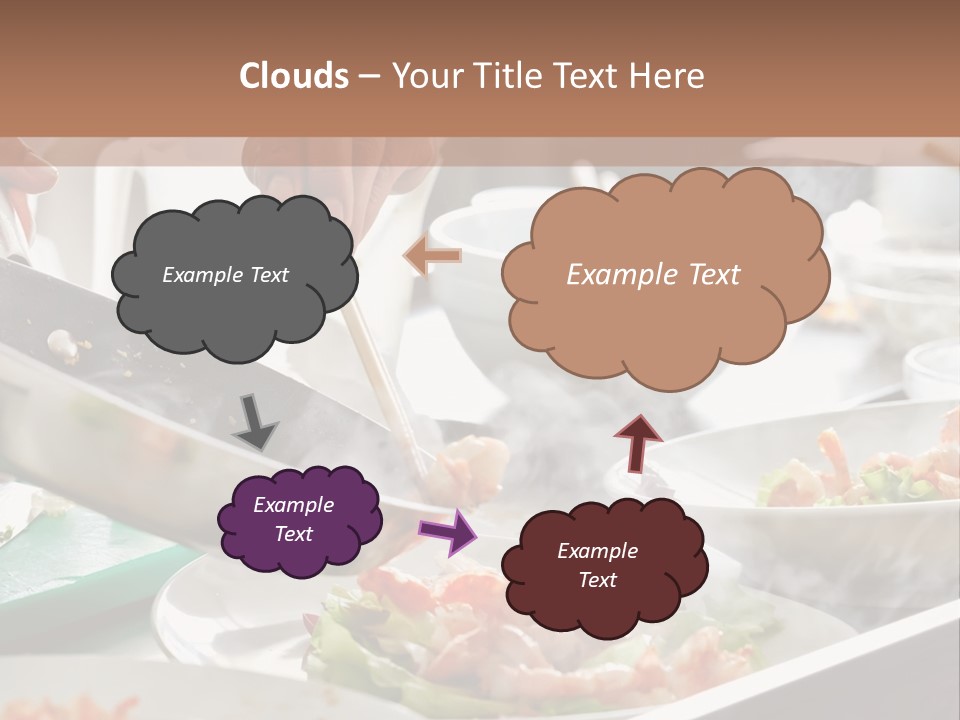 Clouds – Your Title Text Here

Example Text

Example Text

Example Text

Example Text